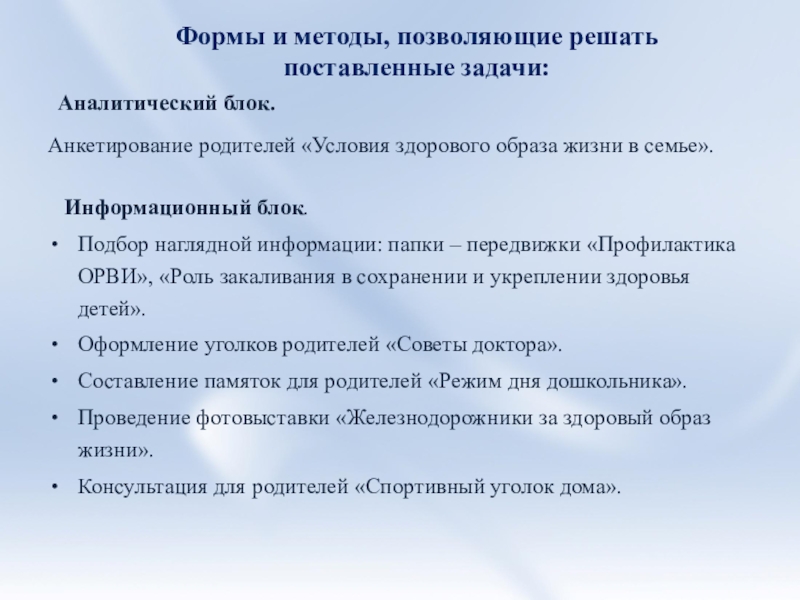 Формы и методы, позволяющие решать поставленные задачи:

Аналитический блок.

Анкетирование родителей «Условия здорового образа жизни в семье».

Информационный блок.

• Подбор наглядной информации: папки – передвижки «Профилактика ОРВИ», «Роль закаливания в сохранении и укреплении здоровья детей».
• Оформление уголков родителей «Советы доктора».
• Составление памяток для родителей «Режим дня дошкольника».
• Проведение фотовыставки «Железнодорожники за здоровый образ жизни».
• Консультация для родителей «Спортивный уголок дома».